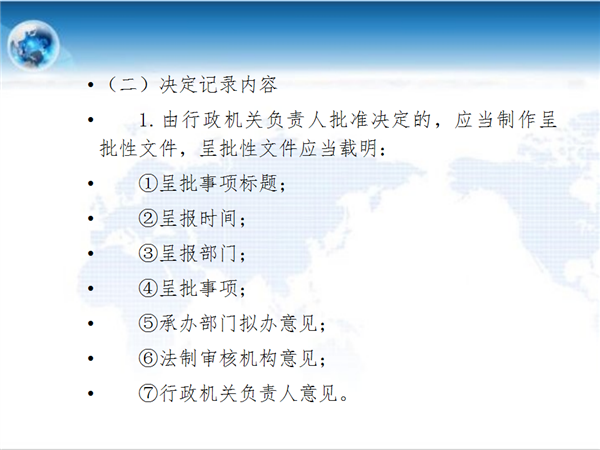 • （二）决定记录内容

• 1. 由行政机关负责人批准决定的，应当制作呈批性文件，呈批性文件应当载明：

• ①呈批事项标题；

• ②呈报时间；

• ③呈报部门；

• ④呈批事项；

• ⑤承办部门拟办意见；

• ⑥法制审核机构意见；

• ⑦行政机关负责人意见。